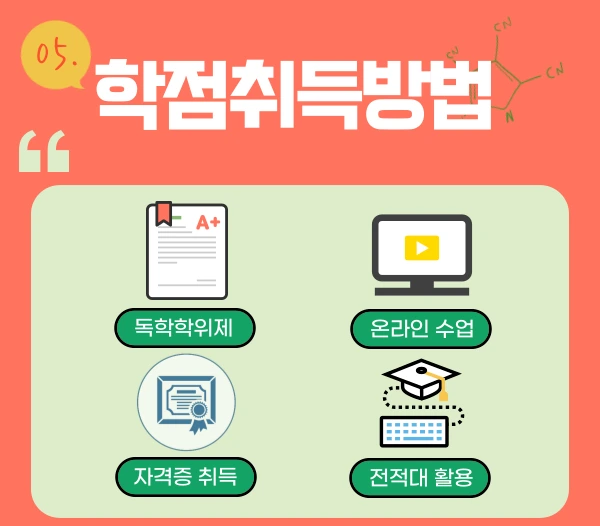 05.

학점취득방법

CN CN CN N

A+

독학학위제

온라인 수업

자격증 취득

전적대 활용